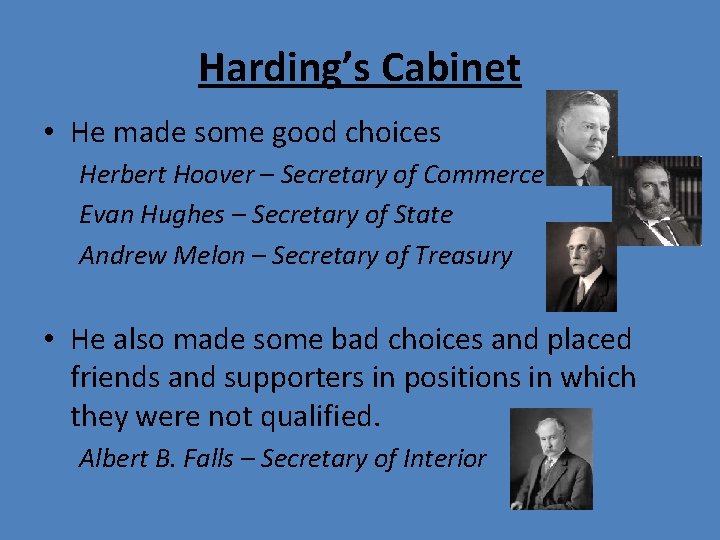 Harding's Cabinet

• He made some good choices

Herbert Hoover – Secretary of Commerce

Evan Hughes – Secretary of State

Andrew Melon – Secretary of Treasury

• He also made some bad choices and placed friends and supporters in positions in which they were not qualified.

Albert B. Falls – Secretary of Interior